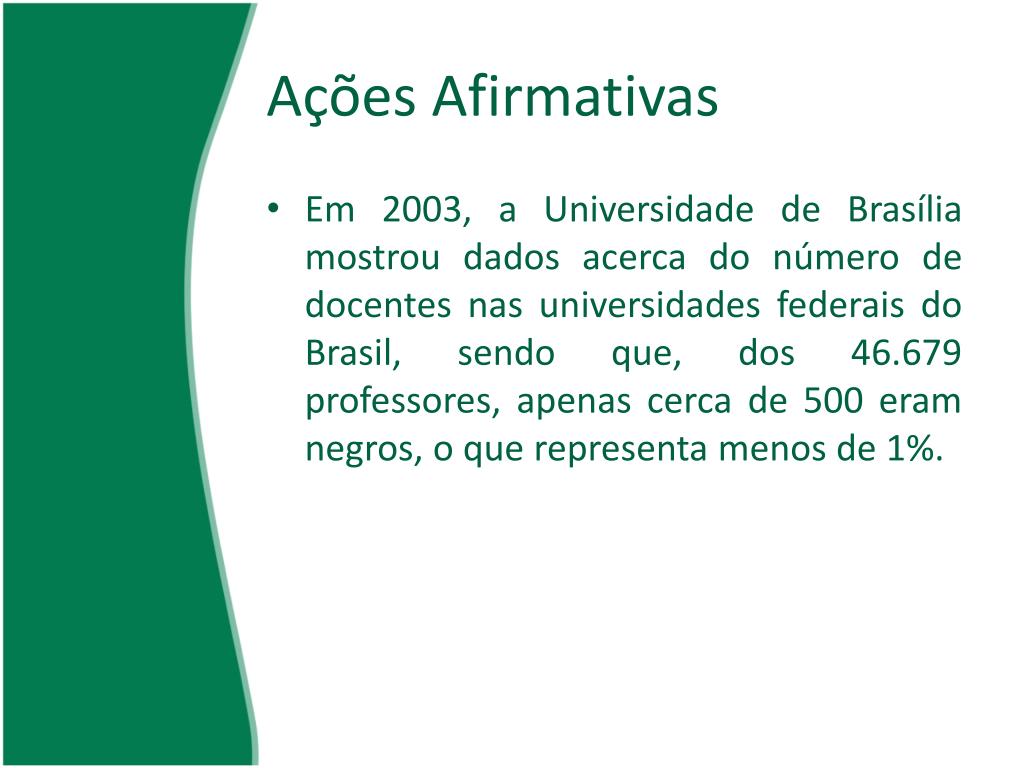 Ações Afirmativas

• Em 2003, a Universidade de Brasília mostrou dados acerca do número de docentes nas universidades federais do Brasil, sendo que, dos 46.679 professores, apenas cerca de 500 eram negros, o que representa menos de 1%.